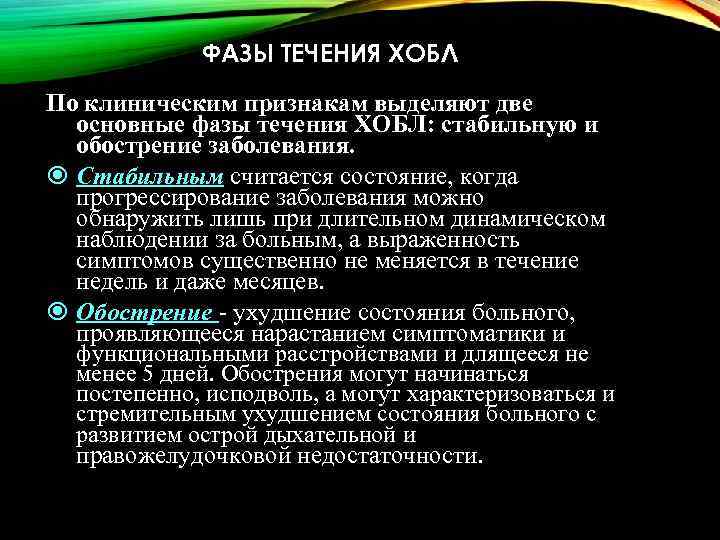 ФАЗЫ ТЕЧЕНИЯ ХОБЛ

По клиническим признакам выделяют две основные фазы течения ХОБЛ: стабильную и обострение заболевания.

Стабильным считается состояние, когда прогрессирование заболевания можно обнаружить лишь при длительном динамическом наблюдении за больным, а выраженность симптомов существенно не меняется в течение недель и даже месяцев.

Обострение - ухудшение состояния больного, проявляющееся нарастанием симптоматики и функциональными расстройствами и длящееся не менее 5 дней. Обострения могут начинаться постепенно, исподволь, а могут характеризоваться и стремительным ухудшением состояния больного с развитием острой дыхательной и правожелудочковой недостаточности.